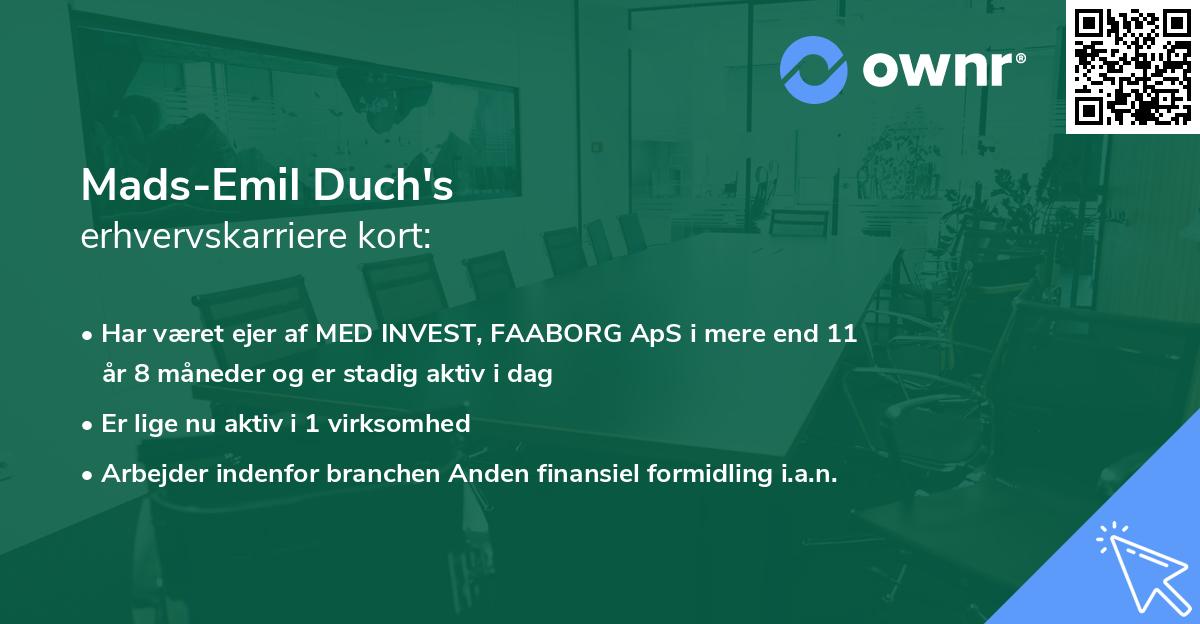 ownr®

Mads-Emil Duch's
erhvervskarriere kort:

• Har været ejer af MED INVEST, FAABORG ApS i mere end 11 år 8 måneder og er stadig aktiv i dag
• Er lige nu aktiv i 1 virksomhed
• Arbejder indenfor branchen Anden finansiel formidling i.a.n.